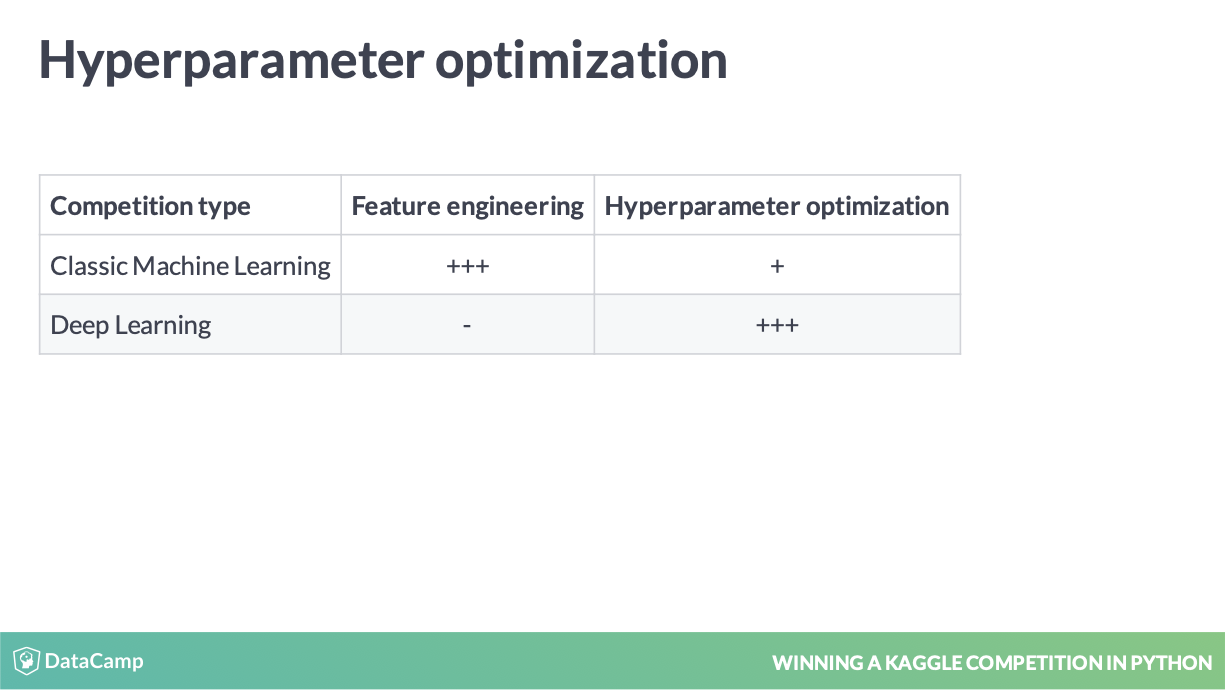 Hyperparameter optimization

| Competition type | Feature engineering | Hyperparameter optimization |
|---|---|---|
| Classic Machine Learning | +++ | + |
| Deep Learning | - | +++ |

DataCamp

WINNING A KAGGLE COMPETITION IN PYTHON